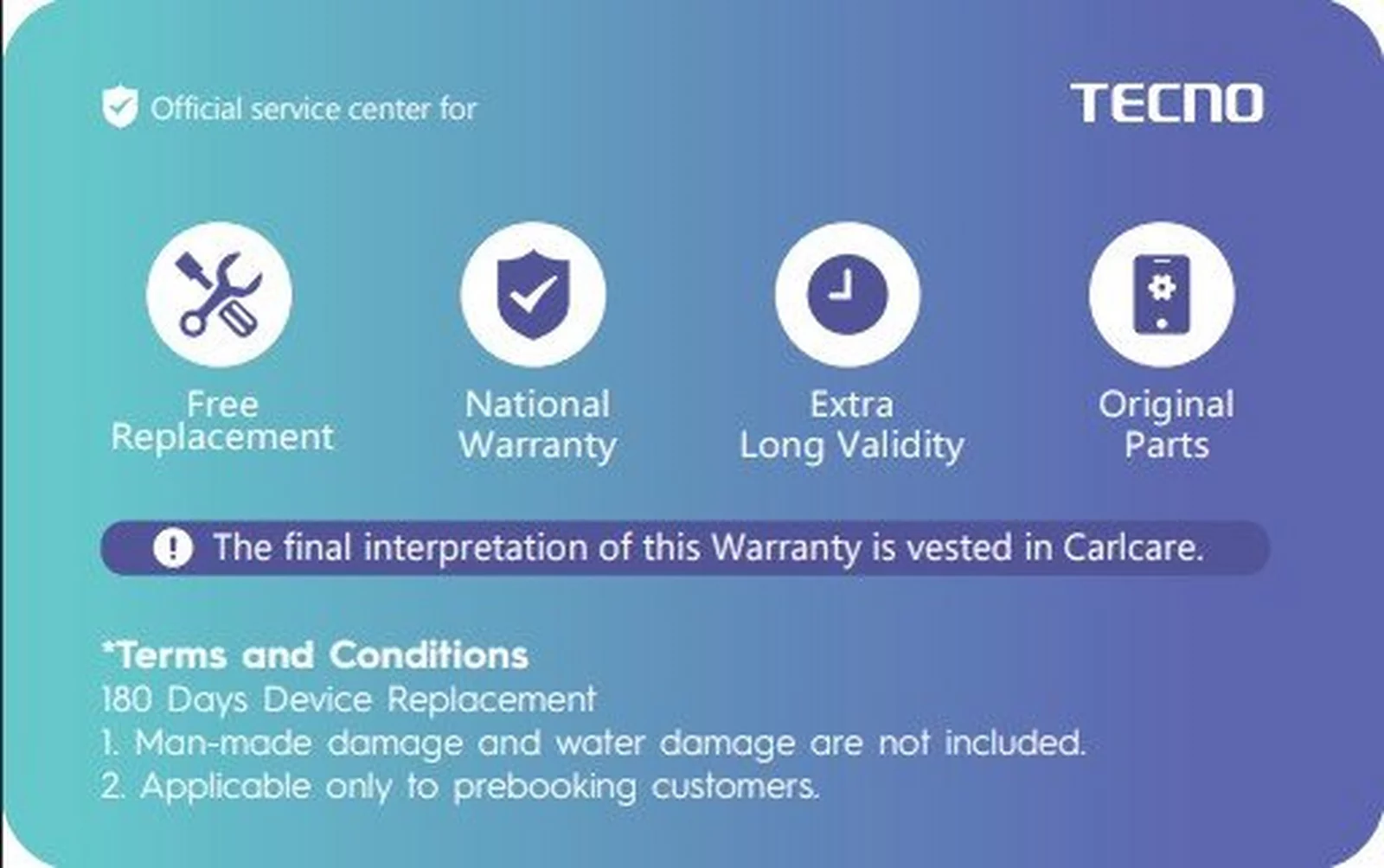 Official service center for

TECNO

Free Replacement

National Warranty

Extra Long Validity

Original Parts

The final interpretation of this Warranty is vested in Carlcare.

*Terms and Conditions
180 Days Device Replacement
1. Man-made damage and water damage are not included.
2. Applicable only to prebooking customers.